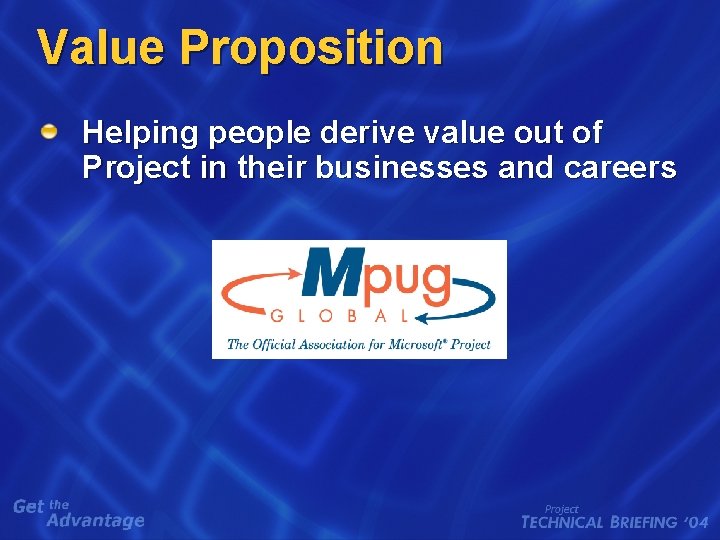 Value Proposition

Helping people derive value out of Project in their businesses and careers

Mpug
GLOBAL
The Official Association for Microsoft® Project

Get the Advantage

Project
TECHNICAL BRIEFING '04